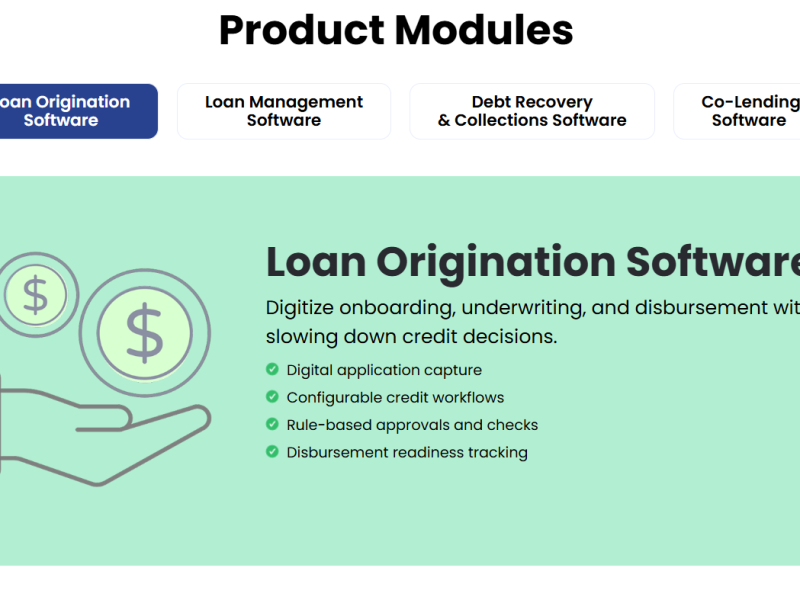 Product Modules

oan Origination Software

Loan Management Software

Debt Recovery & Collections Software

Co-Lending Software

$

$

Loan Origination Software

Digitize onboarding, underwriting, and disbursement wit slowing down credit decisions.

Digital application capture

Configurable credit workflows

Rule-based approvals and checks

Disbursement readiness tracking